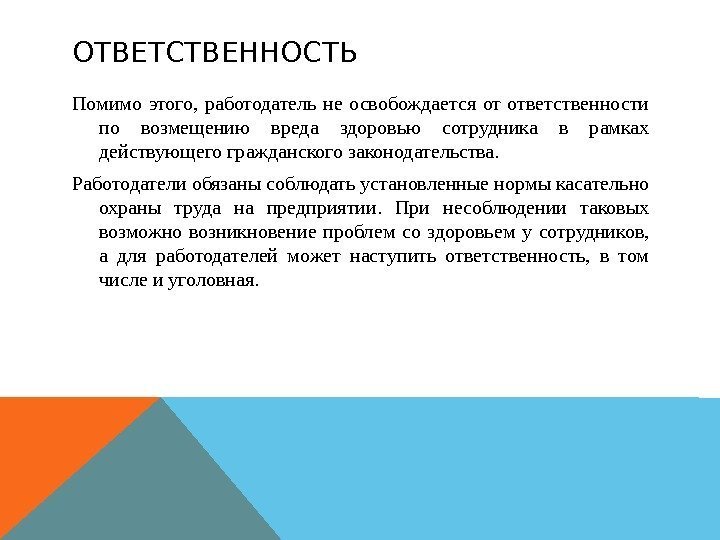 ОТВЕТСТВЕННОСТЬ

Помимо этого, работодатель не освобождается от ответственности по возмещению вреда здоровью сотрудника в рамках действующего гражданского законодательства.

Работодатели обязаны соблюдать установленные нормы касательно охраны труда на предприятии. При несоблюдении таковых возможно возникновение проблем со здоровьем у сотрудников, а для работодателей может наступить ответственность, в том числе и уголовная.